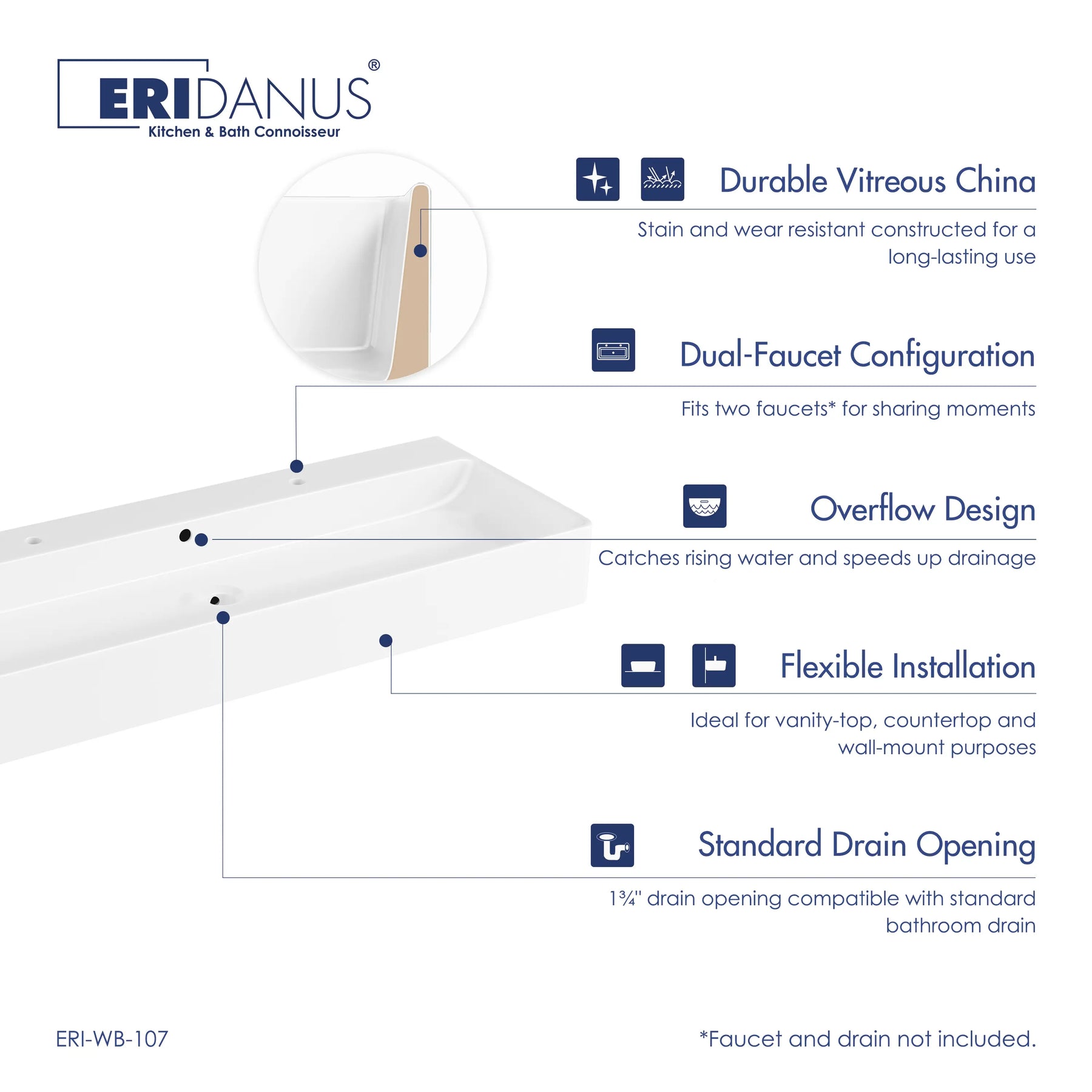 ERIDANUS®
Kitchen & Bath Connoisseur

Durable Vitreous China

Stain and wear resistant constructed for a long-lasting use

Dual-Faucet Configuration

Fits two faucets* for sharing moments

Overflow Design

Catches rising water and speeds up drainage

Flexible Installation

Ideal for vanity-top, countertop and wall-mount purposes

Standard Drain Opening

1¾" drain opening compatible with standard bathroom drain

ERI-WB-107

*Faucet and drain not included.